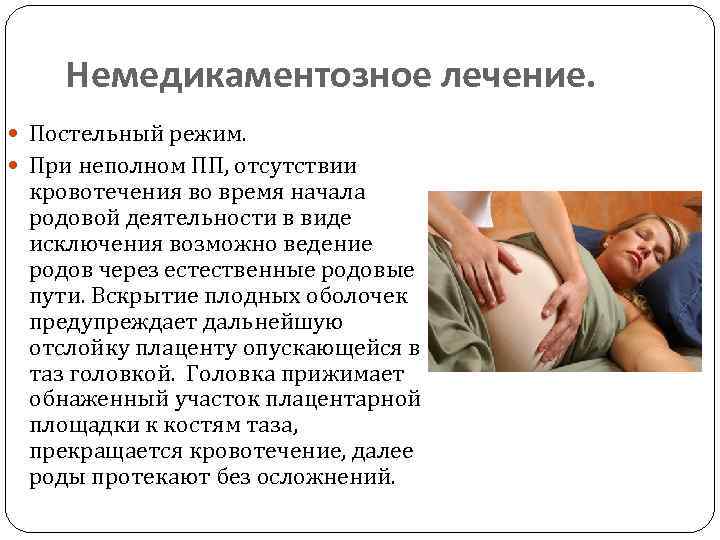 Немедикаментозное лечение.

Постельный режим.

При неполном ПП, отсутствии кровотечения во время начала родовой деятельности в виде исключения возможно ведение родов через естественные родовые пути. Вскрытие плодных оболочек предупреждает дальнейшую отслойку плаценту опускающейся в таз головкой. Головка прижимает обнаженный участок плацентарной площадки к костям таза, прекращается кровотечение, далее роды протекают без осложнений.